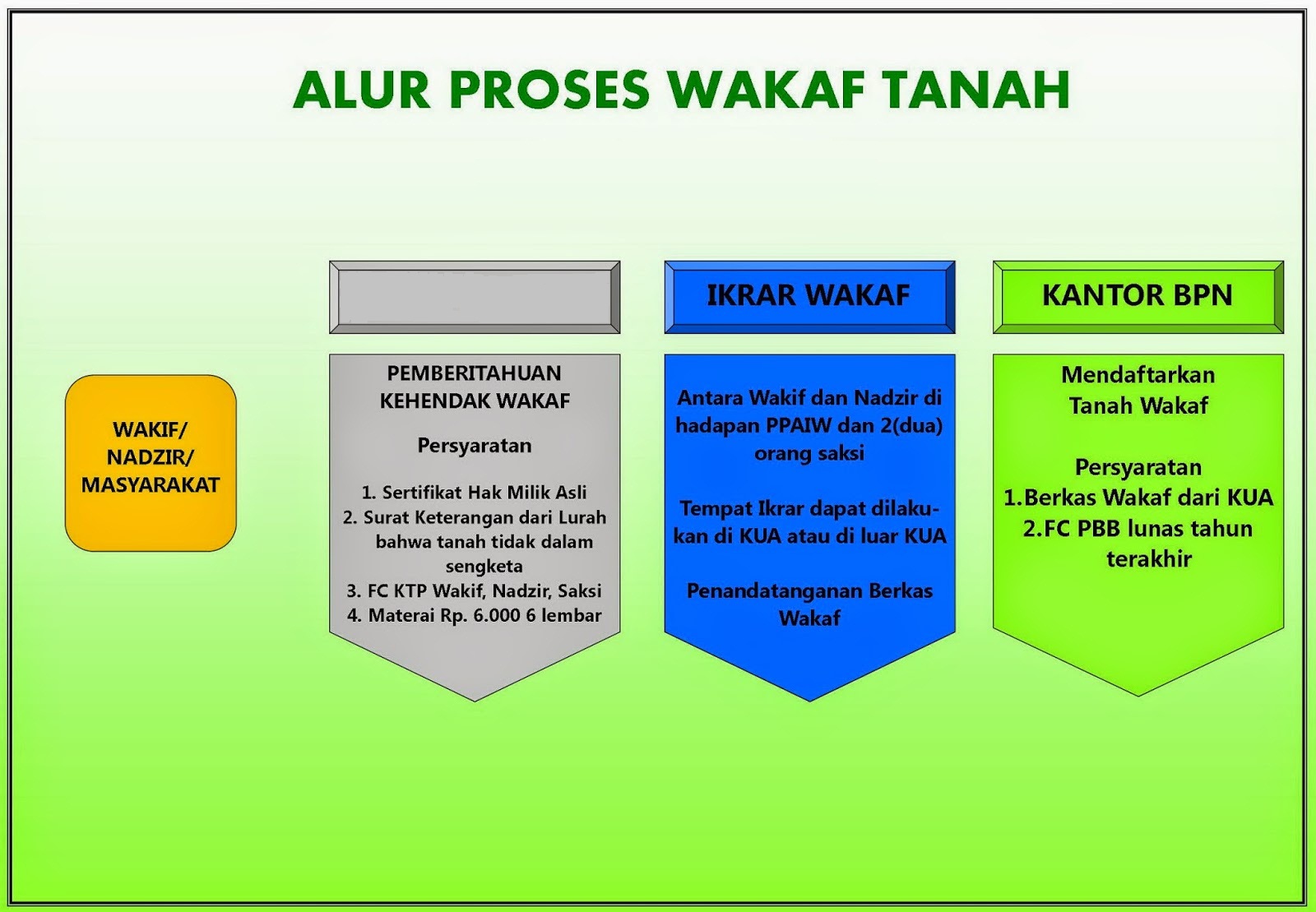 ALUR PROSES WAKAF TANAH

WAKIF/
NADZIR/
MASYARAKAT

PEMBERITAHUAN KEHENDAK WAKAF

Persyaratan

1. Sertifikat Hak Milik Asli
2. Surat Keterangan dari Lurah bahwa tanah tidak dalam sengketa
3. FC KTP Wakif, Nadzir, Saksi
4. Materai Rp. 6.000 6 lembar

IKRAR WAKAF

Antara Wakif dan Nadzir di hadapan PPAIW dan 2(dua) orang saksi

Tempat Ikrar dapat dilakukan di KUA atau di luar KUA

Penandatanganan Berkas Wakaf

KANTOR BPN

Mendaftarkan Tanah Wakaf

Persyaratan
1.Berkas Wakaf dari KUA
2.FC PBB lunas tahun terakhir